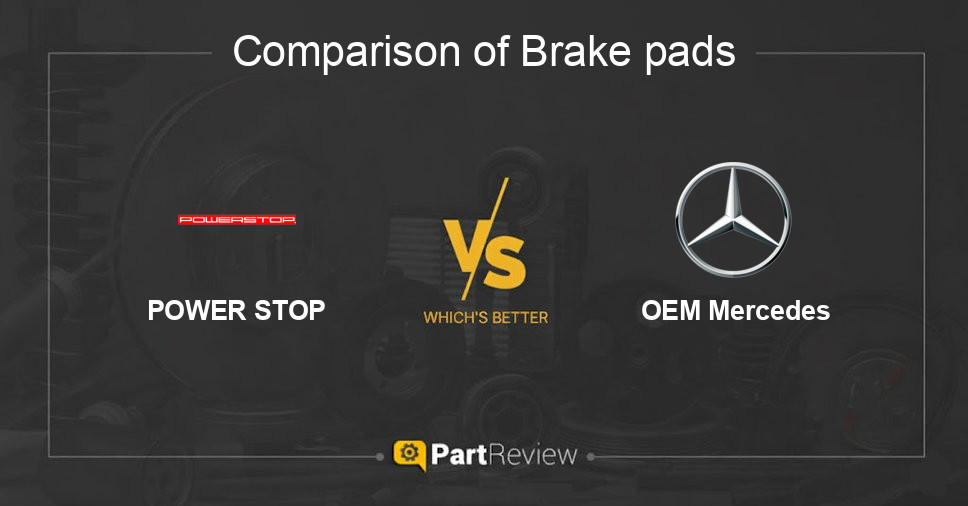 Comparison of Brake pads

POWERSTOP

POWER STOP

VS

WHICH'S BETTER

OEM Mercedes

PartReview